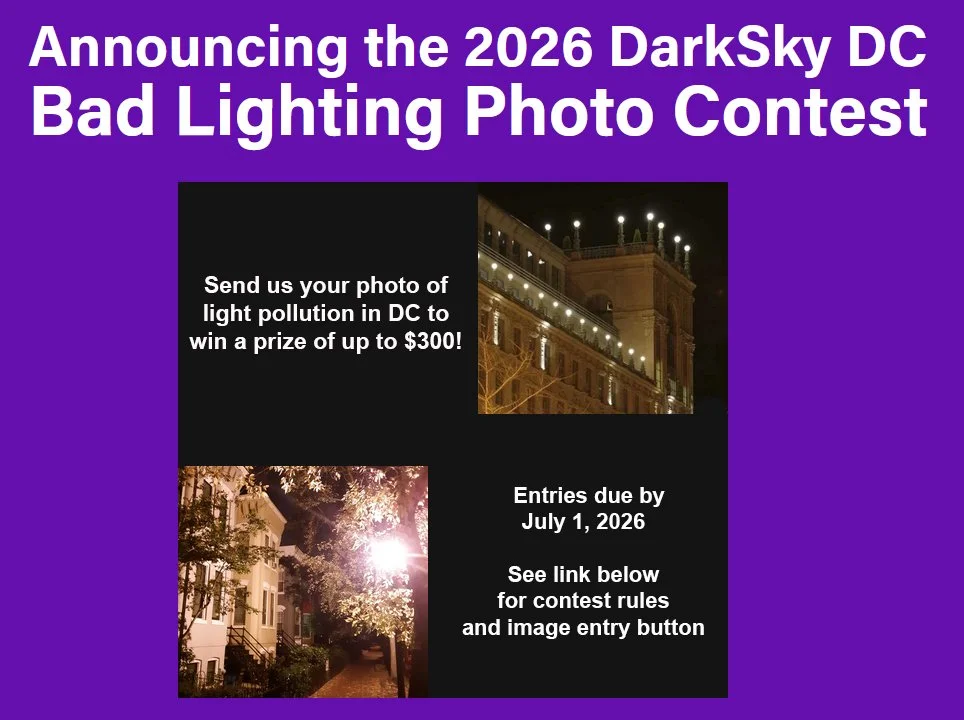 Announcing the 2026 DarkSky DC
Bad Lighting Photo Contest

Send us your photo of light pollution in DC to win a prize of up to $300!

Entries due by July 1, 2026

See link below for contest rules and image entry button